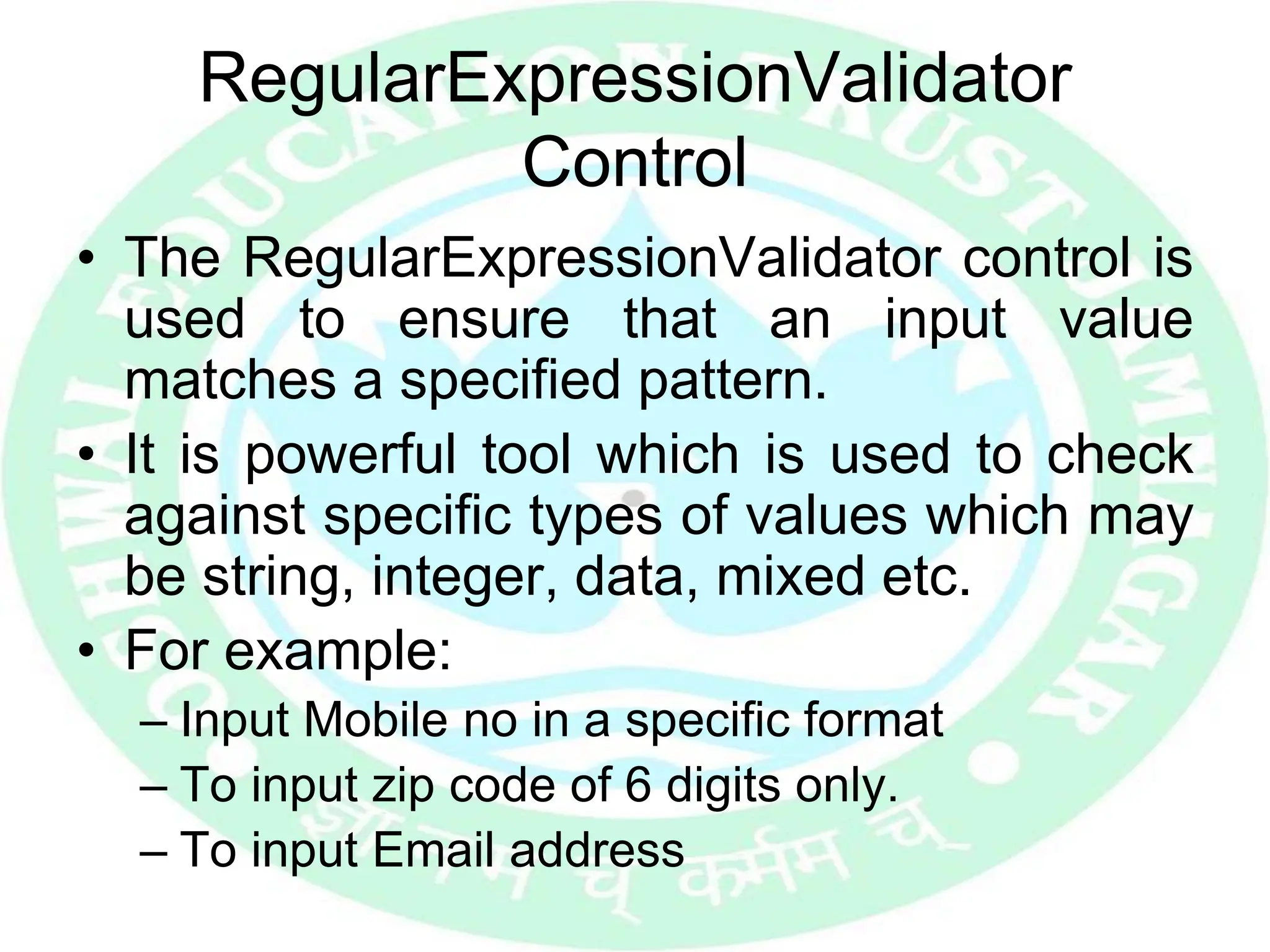 RegularExpressionValidator Control

• The RegularExpressionValidator control is used to ensure that an input value matches a specified pattern.
• It is powerful tool which is used to check against specific types of values which may be string, integer, data, mixed etc.
• For example:
– Input Mobile no in a specific format
– To input zip code of 6 digits only.
– To input Email address